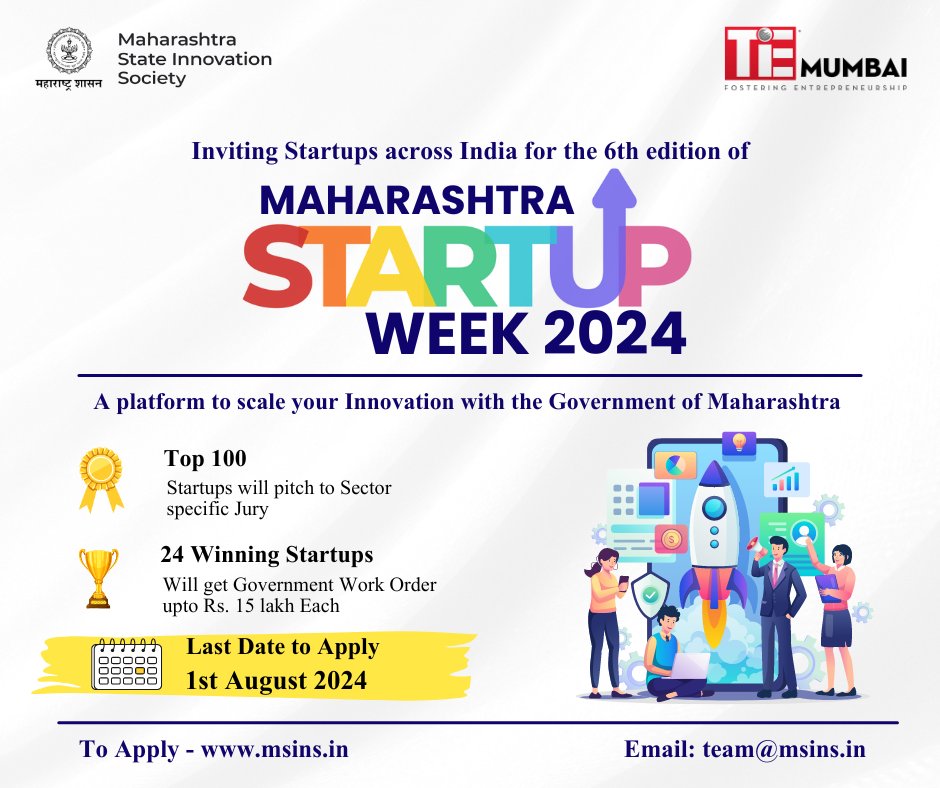 महाराष्ट्र शासन
Maharashtra State Innovation Society

TiE MUMBAI
FOSTERING ENTREPRENEURSHIP

Inviting Startups across India for the 6th edition of
MAHARASHTRA
STARTUP
WEEK 2024

A platform to scale your Innovation with the Government of Maharashtra

Top 100
Startups will pitch to Sector specific Jury

24 Winning Startups
Will get Government Work Order upto Rs. 15 lakh Each

Last Date to Apply
1st August 2024

To Apply - www.msins.in

Email: team@msins.in